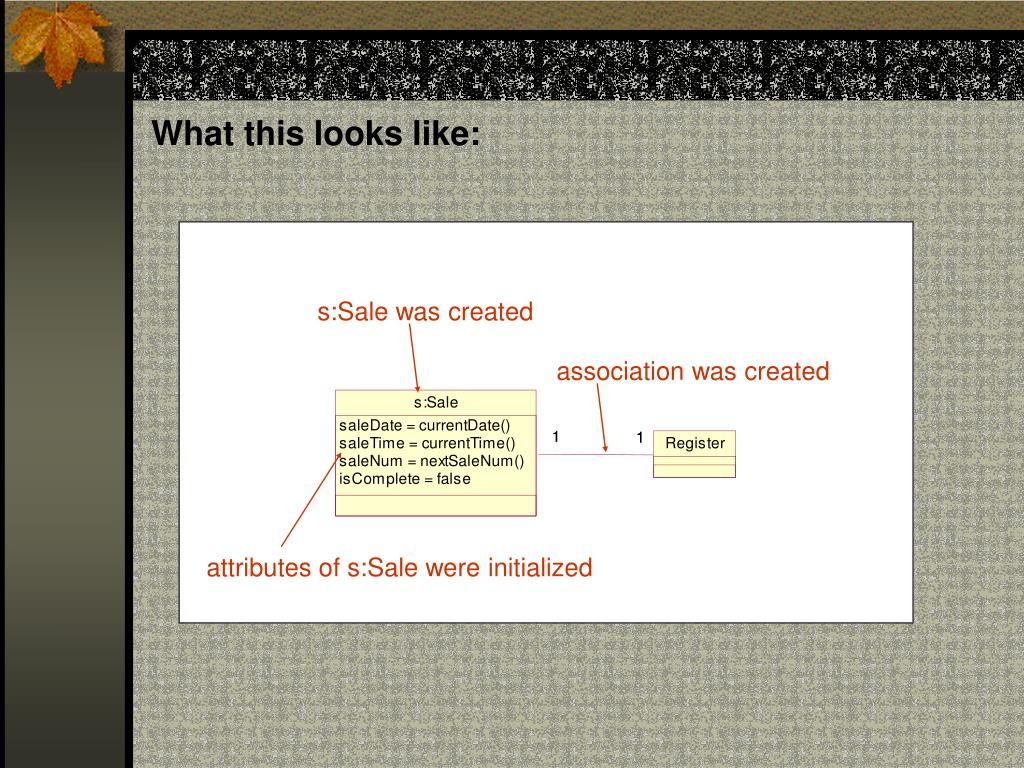 What this looks like:

s:Sale was created

association was created

s:Sale

saleDate = currentDate()
saleTime = currentTime()
saleNum = nextSaleNum()
isComplete = false

1

1

Register

attributes of s:Sale were initialized